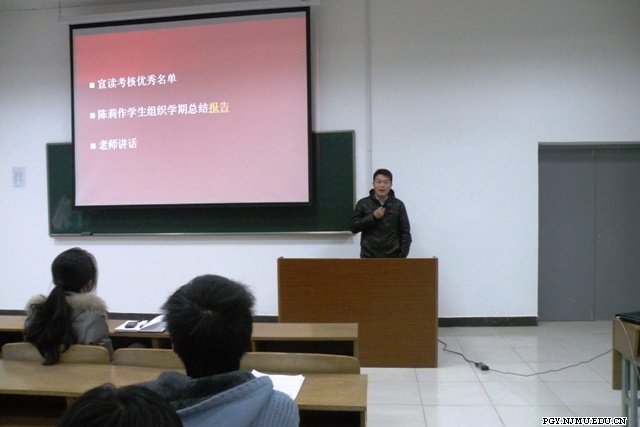 ■ 宣读考核优秀名单

■ 陈莉作学生组织学期总结报告

■ 老师讲话

PGY.NJMU.EDU.CN